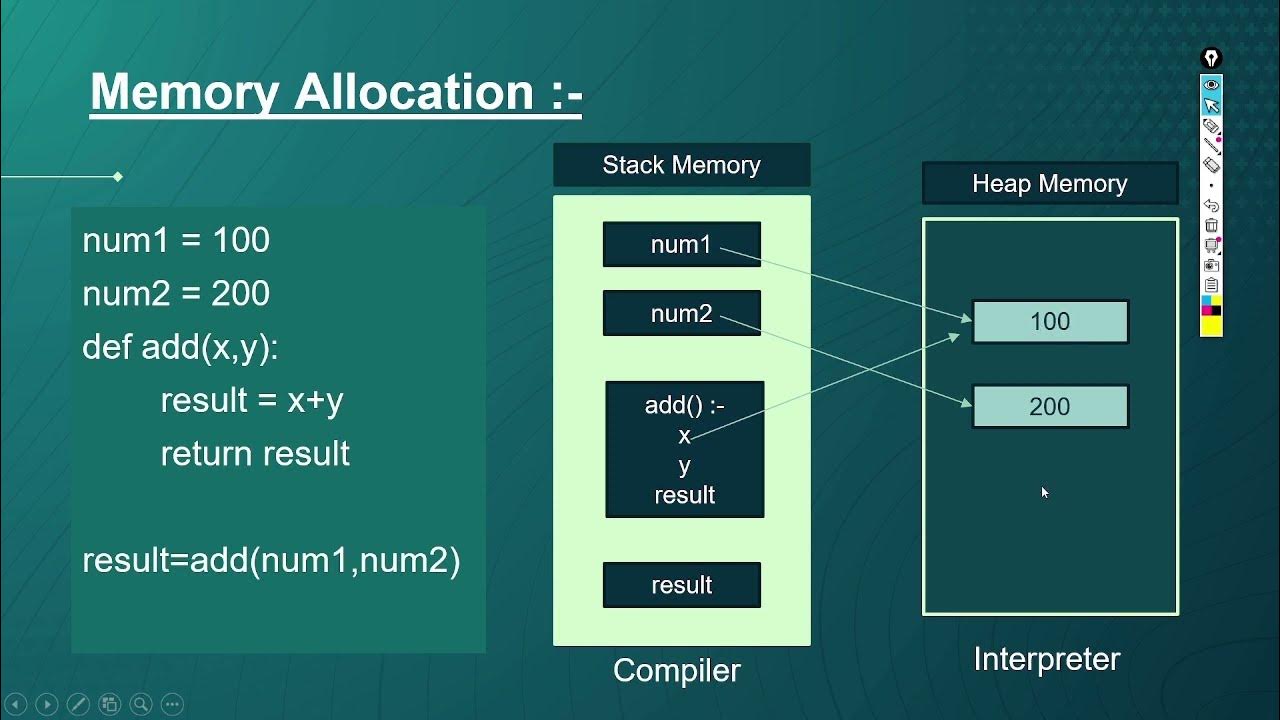 Memory Allocation :-

num1 = 100
num2 = 200
def add(x,y):
result = x+y
return result

result=add(num1,num2)

Stack Memory

num1

num2

add() :-
x
y
result

result

Compiler

Heap Memory

100

200

Interpreter